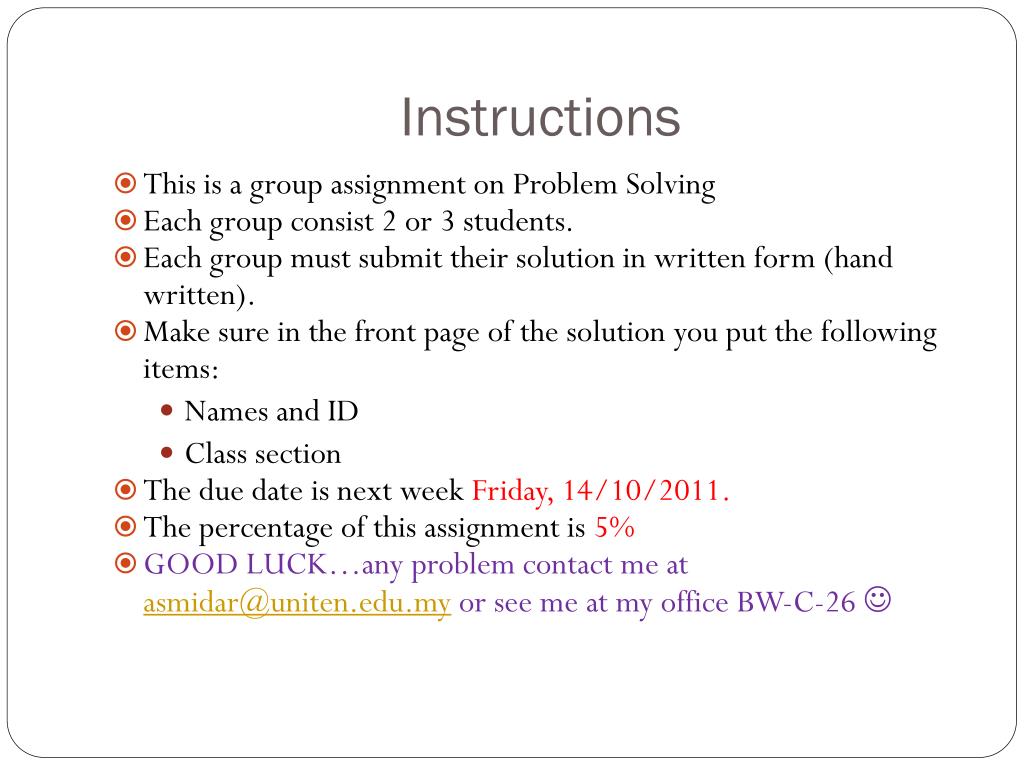 Instructions

This is a group assignment on Problem Solving

Each group consist 2 or 3 students.

Each group must submit their solution in written form (hand written).

Make sure in the front page of the solution you put the following items:

Names and ID

Class section

The due date is next week Friday, 14/10/2011.

The percentage of this assignment is 5%

GOOD LUCK…any problem contact me at asmidar@uniten.edu.my or see me at my office BW-C-26 ☺